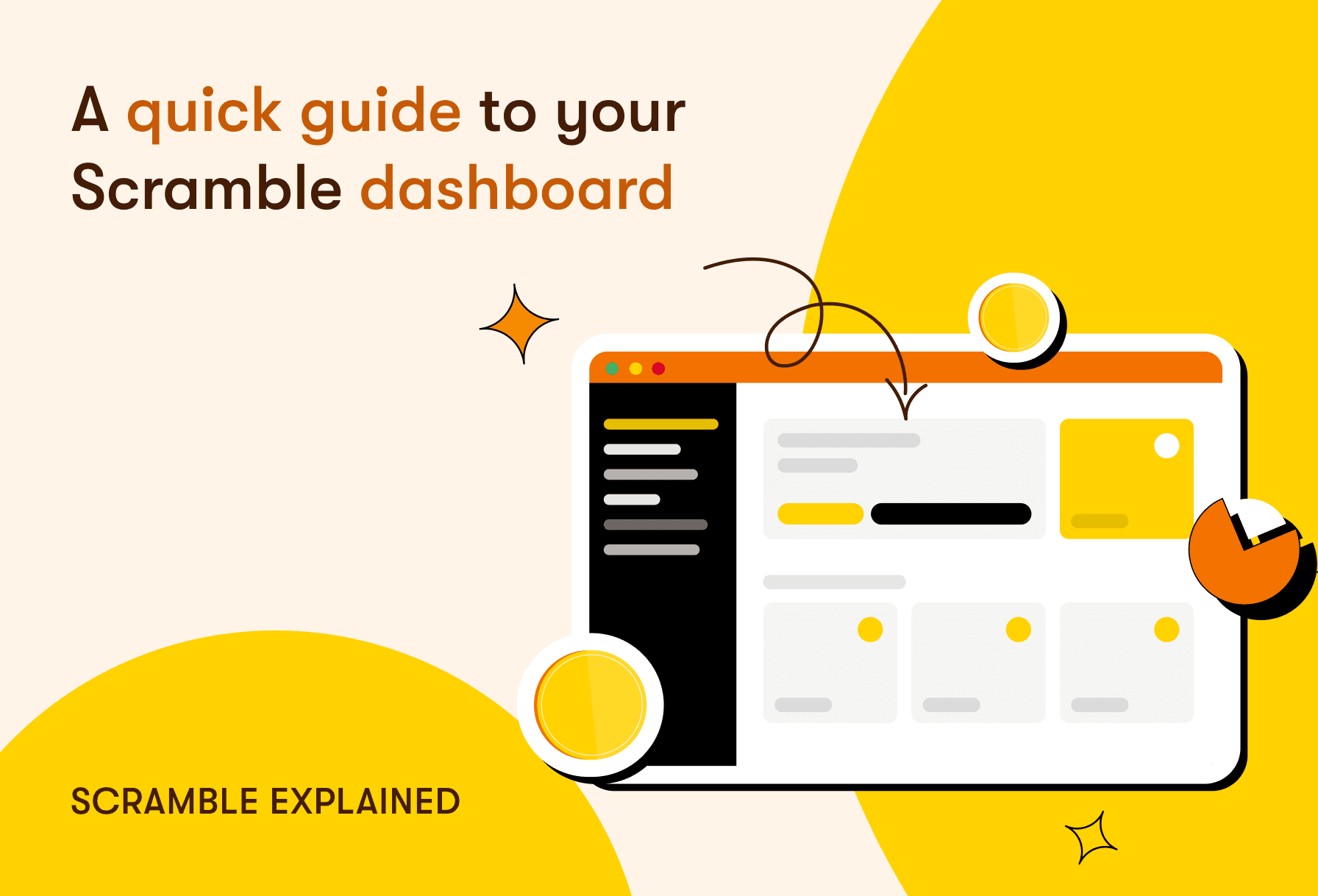 A quick guide to your Scramble dashboard

SCRAMBLE EXPLAINED